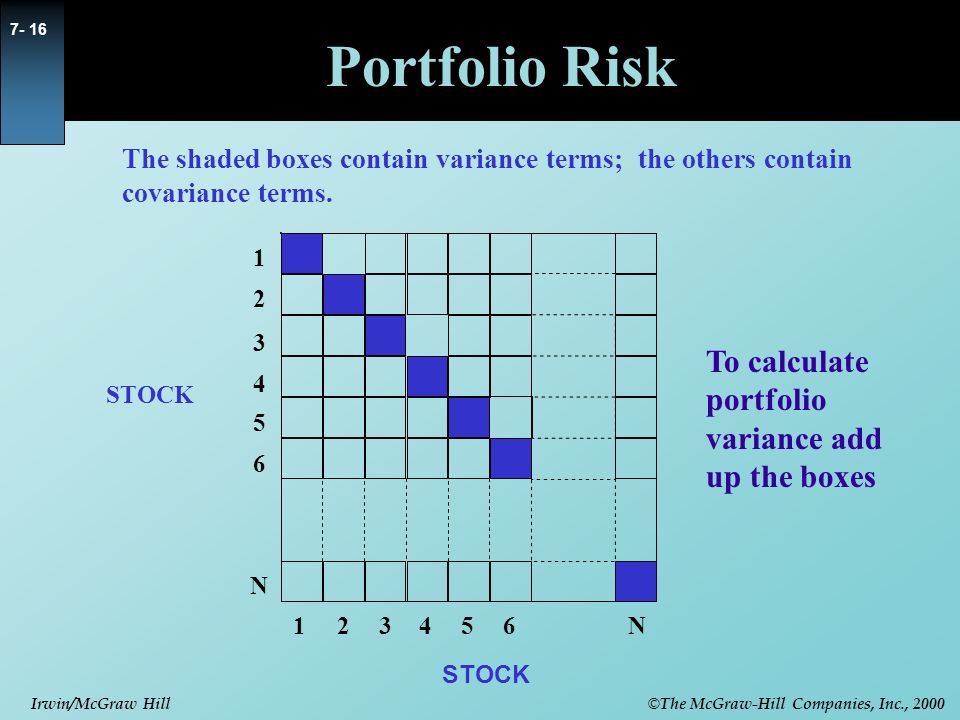 7- 16

Portfolio Risk

The shaded boxes contain variance terms; the others contain covariance terms.

STOCK

1
2
3
4
5
6
N

1 2 3 4 5 6 N

STOCK

To calculate portfolio variance add up the boxes

Irwin/McGraw Hill

©The McGraw-Hill Companies, Inc., 2000